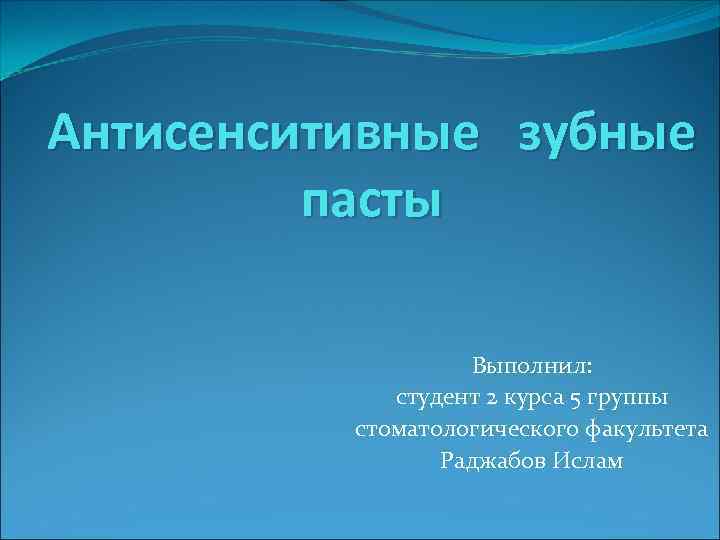 Антисенситивные зубные пасты

Выполнил:
студент 2 курса 5 группы
стоматологического факультета
Раджабов Ислам